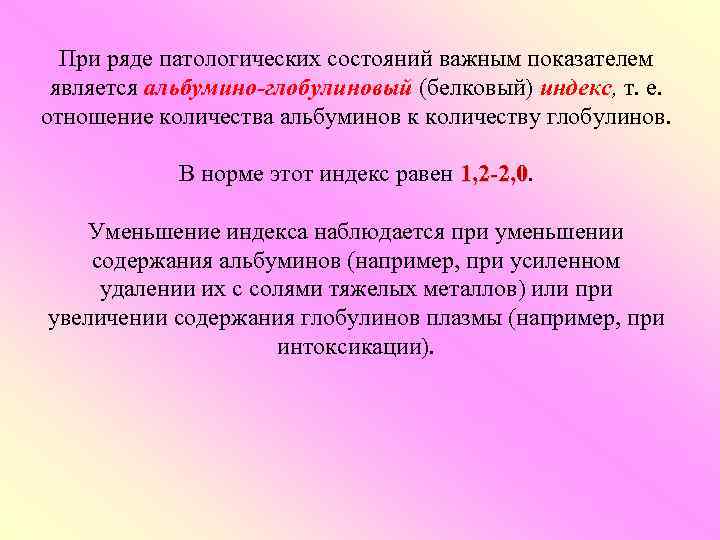 При ряде патологических состояний важным показателем является альбумино-глобулиновый (белковый) индекс, т. е. отношение количества альбуминов к количеству глобулинов.

В норме этот индекс равен 1,2-2,0.

Уменьшение индекса наблюдается при уменьшении содержания альбуминов (например, при усиленном удалении их с солями тяжелых металлов) или при увеличении содержания глобулинов плазмы (например, при интоксикации).